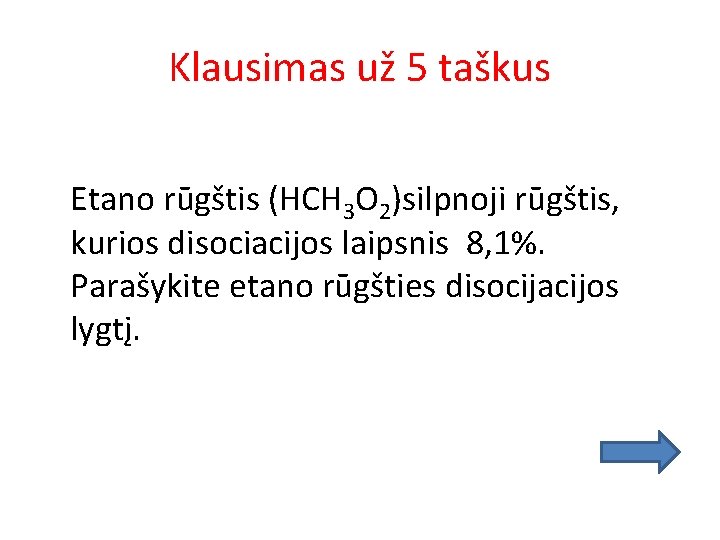 Klausimas už 5 taškus

Etano rūgštis ($HCH_3O_2$)silpnoji rūgštis, kurios disociacijos laipsnis 8,1%. Parašykite etano rūgšties disocijacijos lygtį.